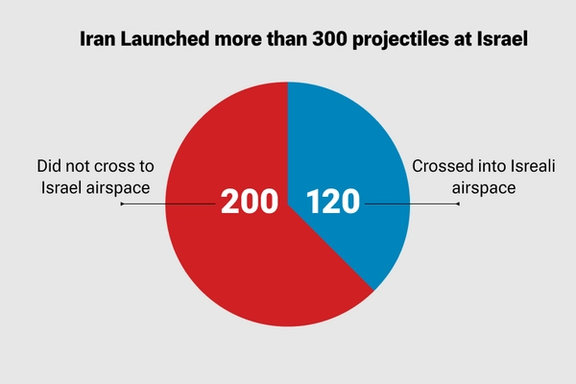 Iran Launched more than 300 projectiles at Israel

Did not cross to Israel airspace

200

120

Crossed into Isreali airspace